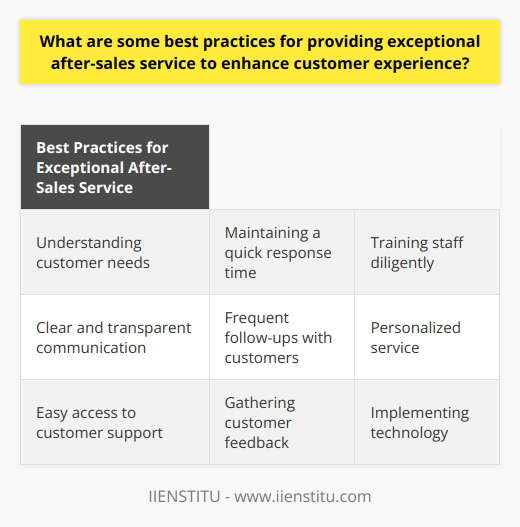 What are some best practices for providing exceptional after-sales service to enhance customer experience?

| Best Practices for Exceptional After-Sales Service | | |
|---|---|---|
| Understanding customer needs | Maintaining a quick response time | Training staff diligently |
| Clear and transparent communication | Frequent follow-ups with customers | Personalized service |
| Easy access to customer support | Gathering customer feedback | Implementing technology |

IIENSTITU - www.iienstitu.com